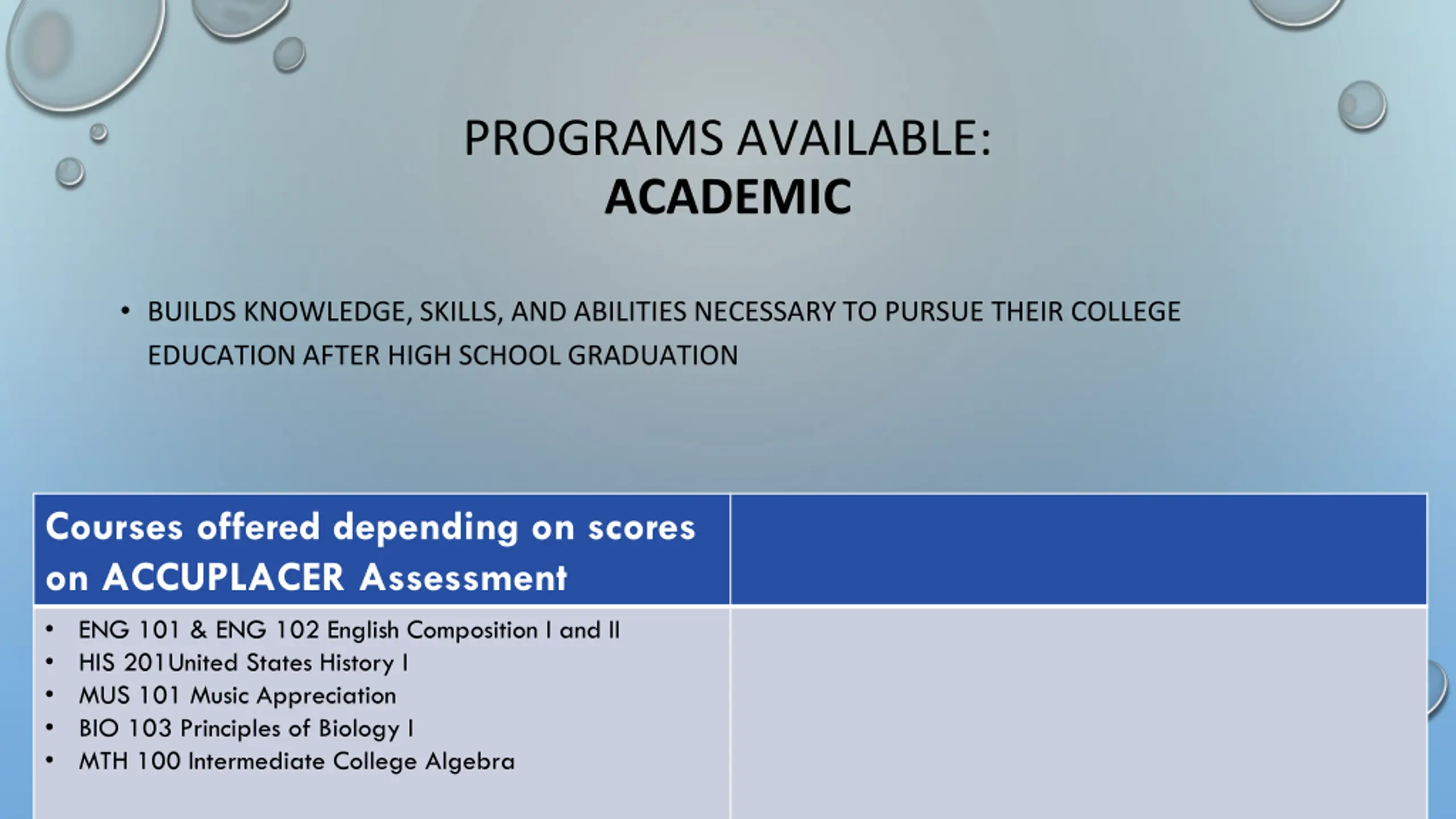 PROGRAMS AVAILABLE:
ACADEMIC

• BUILDS KNOWLEDGE, SKILLS, AND ABILITIES NECESSARY TO PURSUE THEIR COLLEGE EDUCATION AFTER HIGH SCHOOL GRADUATION

| Courses offered depending on scores on ACCUPLACER Assessment | |
|---|---|
| • ENG 101 & ENG 102 English Composition I and II<br>• HIS 201United States History I<br>• MUS 101 Music Appreciation<br>• BIO 103 Principles of Biology I<br>• MTH 100 Intermediate College Algebra | |